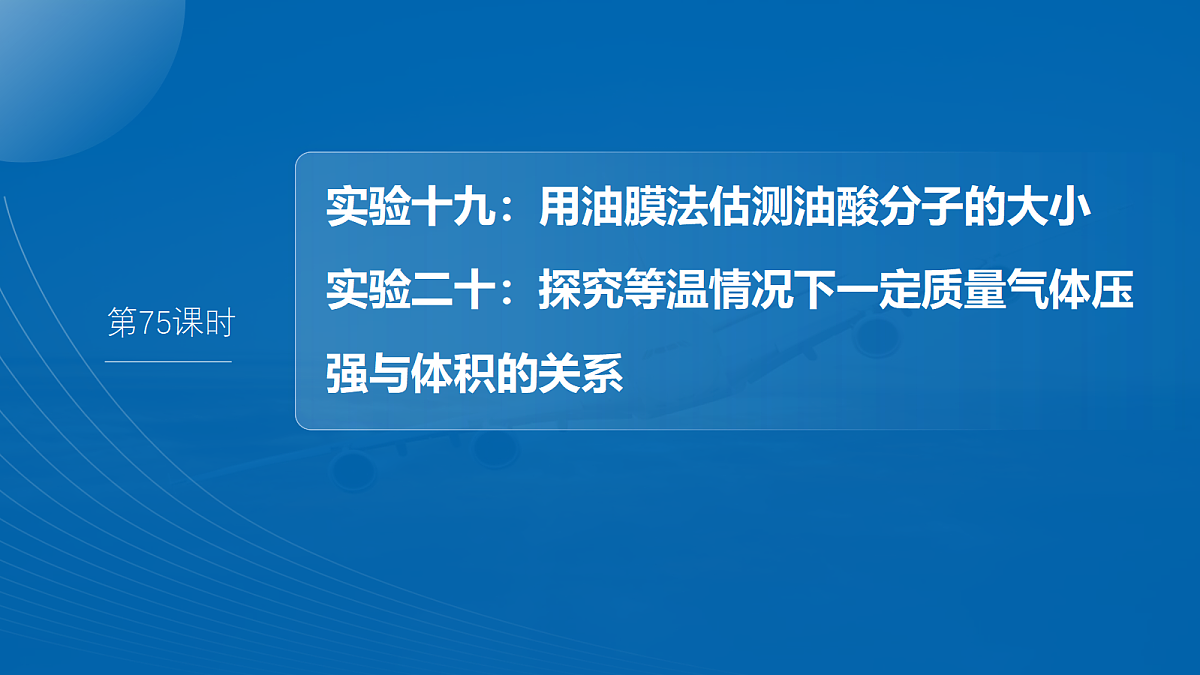 第75课时

实验十九：用油膜法估测油酸分子的大小

实验二十：探究等温情况下一定质量气体压强与体积的关系